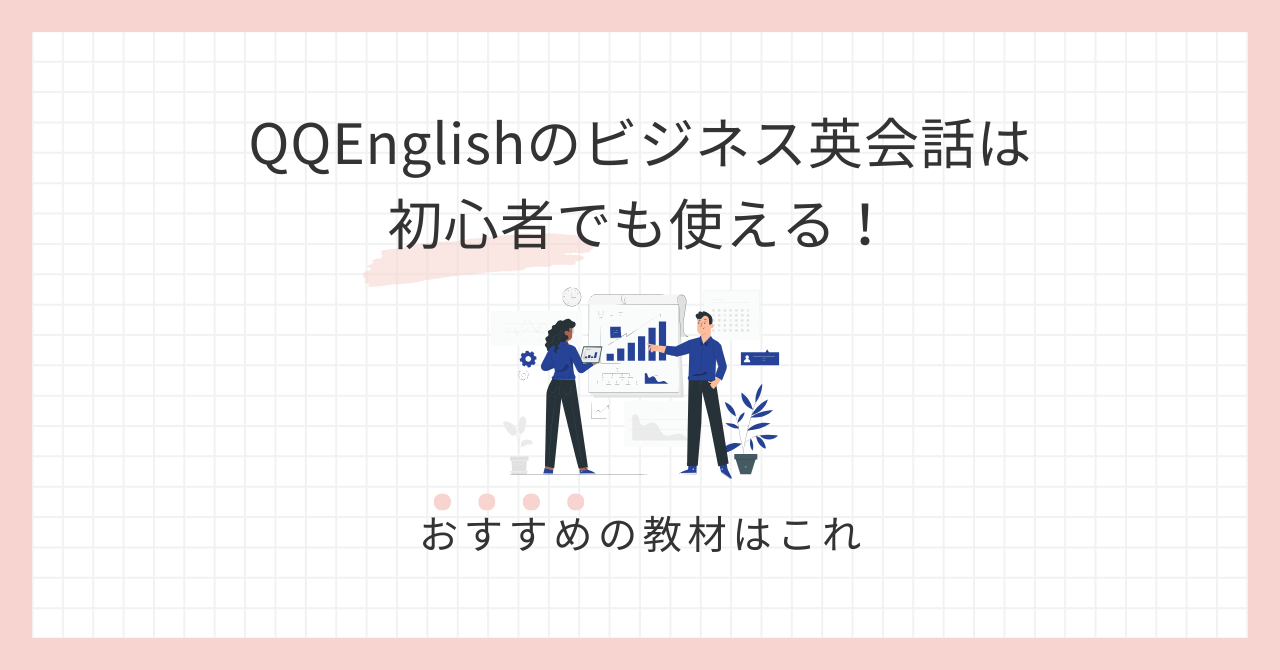 QQEnglishのビジネス英会話は
初心者でも使える！

おすすめの教材はこれ